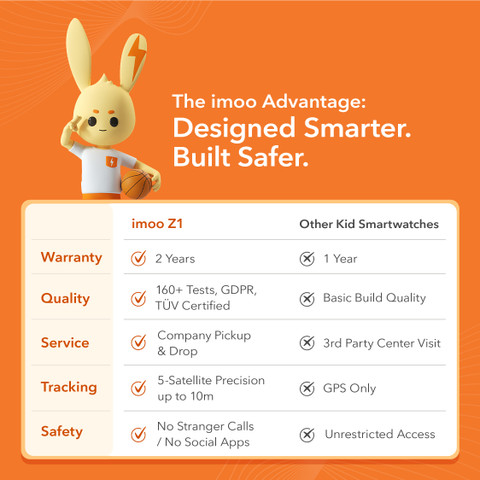 The imoo Advantage:
Designed Smarter.
Built Safer.

| | imoo Z1 | Other Kid Smartwatches |
|---|---|---|
| Warranty | 2 Years | 1 Year |
| Quality | 160+ Tests, GDPR, TÜV Certified | Basic Build Quality |
| Service | Company Pickup & Drop | 3rd Party Center Visit |
| Tracking | 5-Satellite Precision up to 10m | GPS Only |
| Safety | No Stranger Calls / No Social Apps | Unrestricted Access |